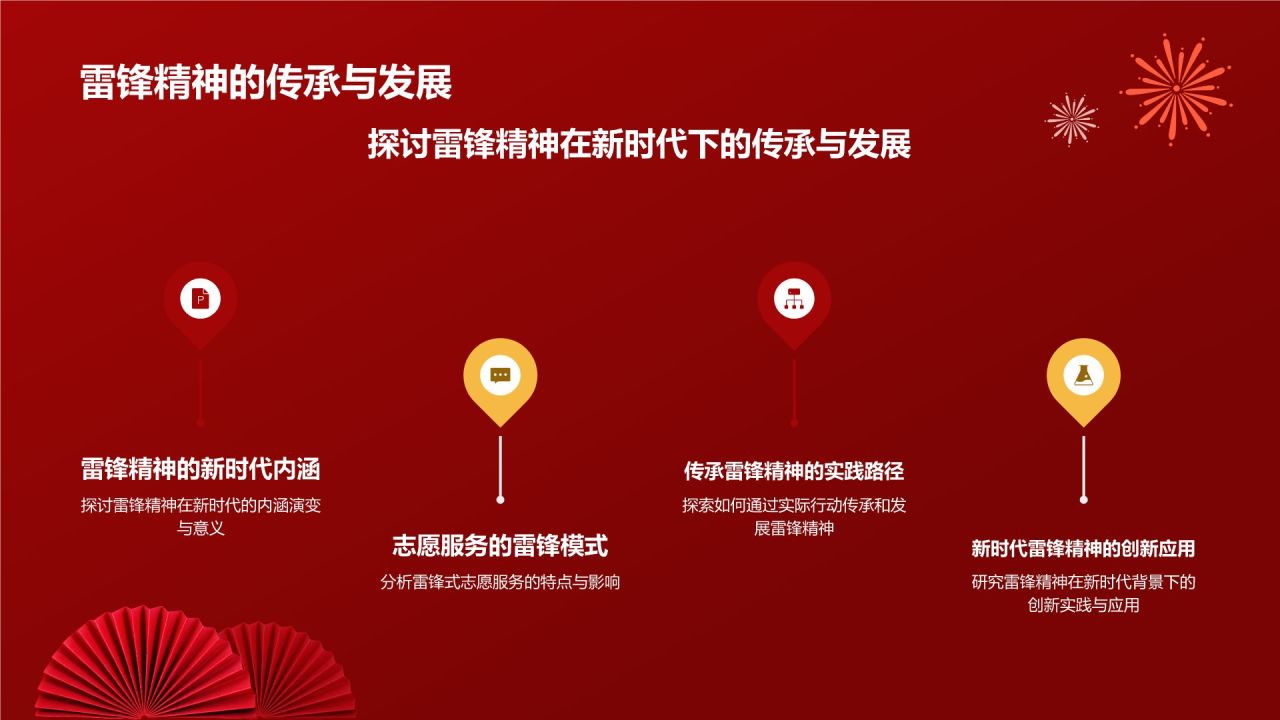 雷锋精神的传承与发展

探讨雷锋精神在新时代下的传承与发展

P

雷锋精神的新时代内涵

探讨雷锋精神在新时代的内涵演变与意义

志愿服务的雷锋模式

分析雷锋式志愿服务的特点与影响

传承雷锋精神的实践路径

探索如何通过实际行动传承和发展雷锋精神

新时代雷锋精神的创新应用

研究雷锋精神在新时代背景下的创新实践与应用